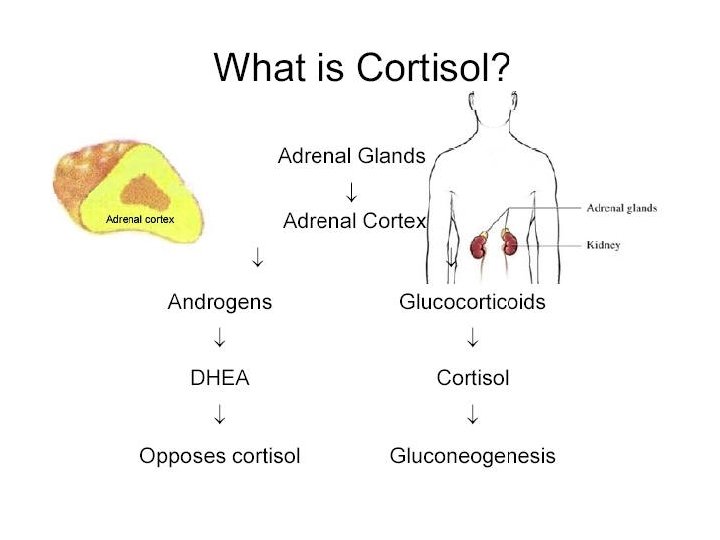 What is Cortisol?

Adrenal cortex

Adrenal Glands
↓
Adrenal Cortex

Adrenal glands
Kidney

↓ ↓

Androgens
↓
DHEA
↓
Opposes cortisol

Glucocorticoids
↓
Cortisol
↓
Gluconeogenesis